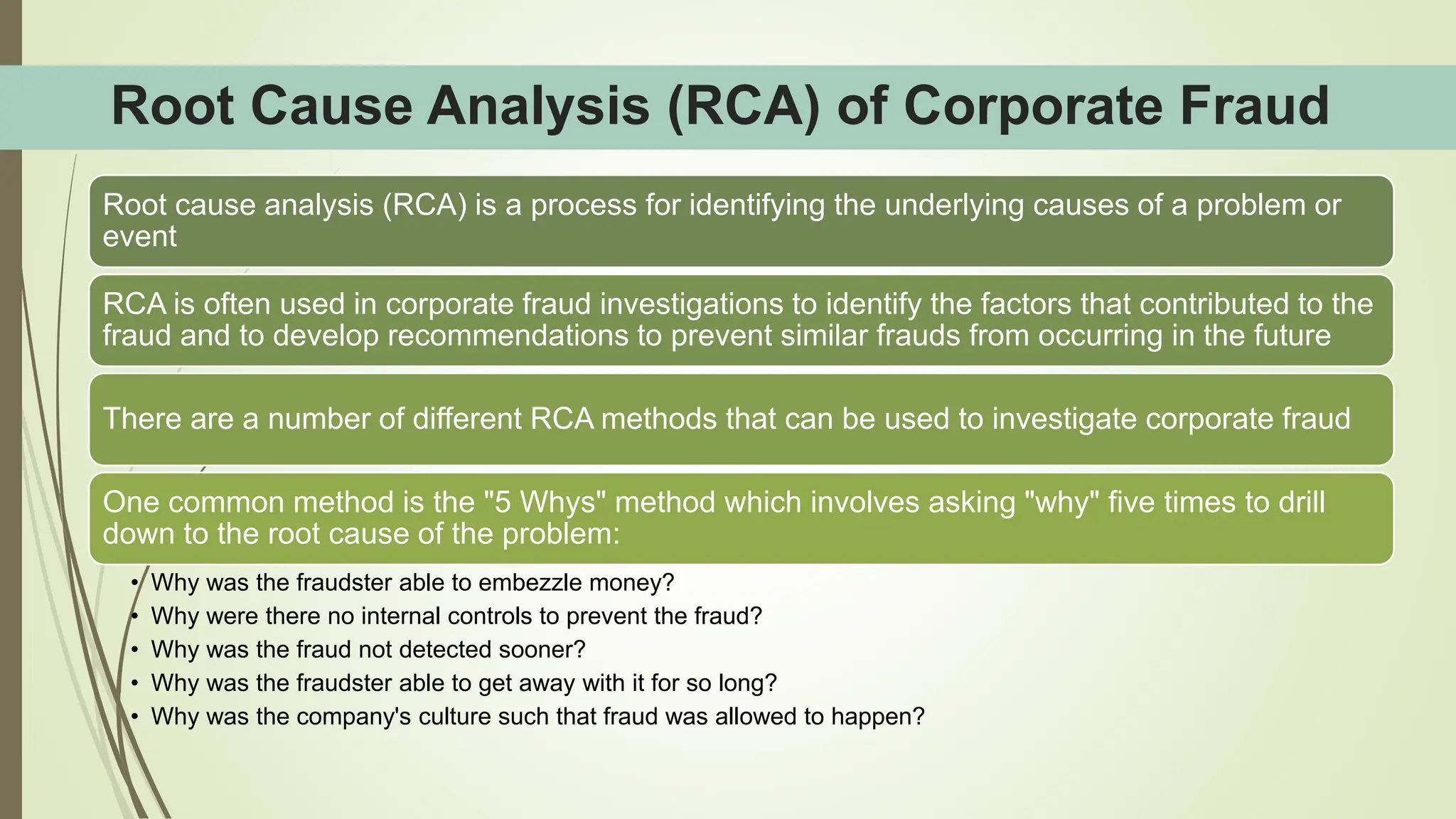 Root Cause Analysis (RCA) of Corporate Fraud

Root cause analysis (RCA) is a process for identifying the underlying causes of a problem or event

RCA is often used in corporate fraud investigations to identify the factors that contributed to the fraud and to develop recommendations to prevent similar frauds from occurring in the future

There are a number of different RCA methods that can be used to investigate corporate fraud

One common method is the "5 Whys" method which involves asking "why" five times to drill down to the root cause of the problem:

• Why was the fraudster able to embezzle money?
• Why were there no internal controls to prevent the fraud?
• Why was the fraud not detected sooner?
• Why was the fraudster able to get away with it for so long?
• Why was the company's culture such that fraud was allowed to happen?